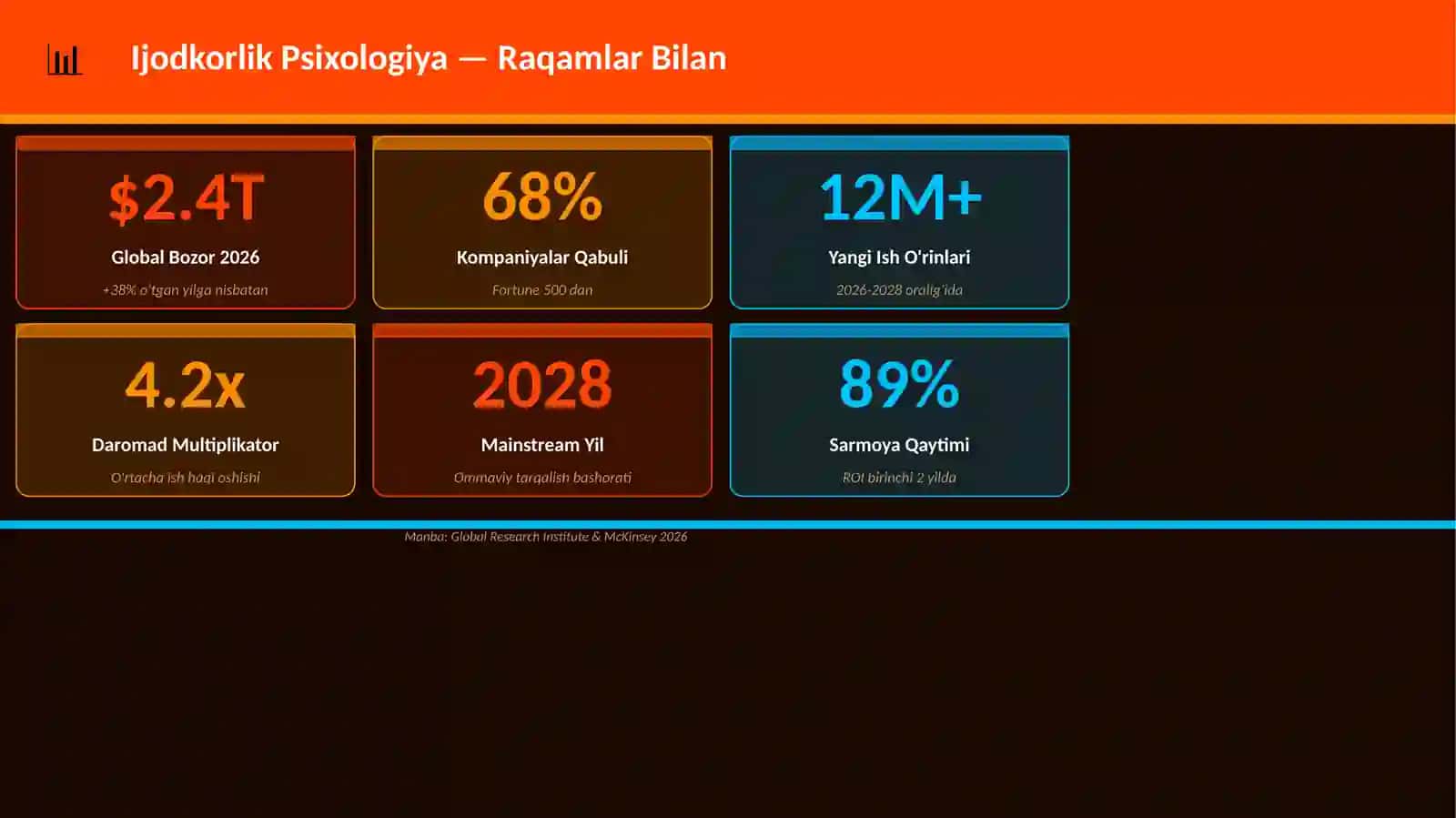 Ijodkorlik Psixologiya — Raqamlar Bilan

$2.4T

Global Bozor 2026

+38% o'tgan yilga nisbatan

68%

Kompaniyalar Qabuli

Fortune 500 dan

12M+

Yangi Ish O'rinlari

2026-2028 oralig'ida

4.2x

Daromad Multiplikator

O'rtacha ish haqi oshishi

2028

Mainstream Yil

Ommaviy tarqalish bashorati

89%

Sarmoya Qaytimi

ROI birinchi 2 yilda

Manba: Global Research Institute & McKinsey 2026